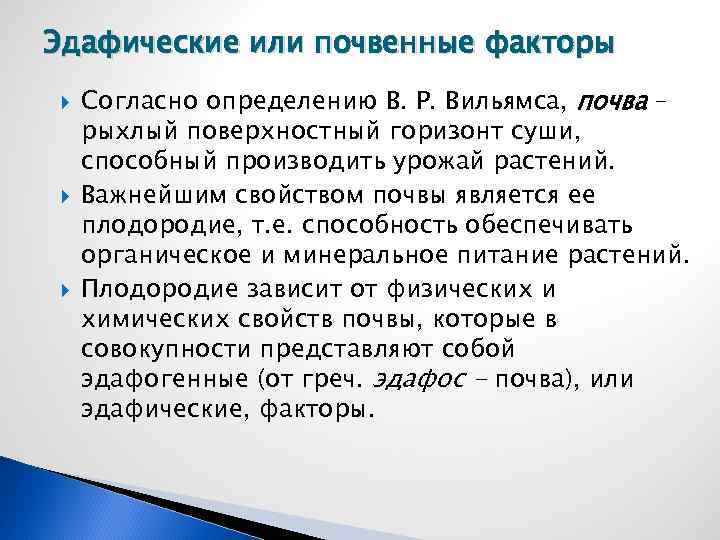 Эдафические или почвенные факторы

Согласно определению В. Р. Вильямса, почва – рыхлый поверхностный горизонт суши, способный производить урожай растений.

Важнейшим свойством почвы является ее плодородие, т.е. способность обеспечивать органическое и минеральное питание растений.

Плодородие зависит от физических и химических свойств почвы, которые в совокупности представляют собой эдафогенные (от греч. эдафос – почва), или эдафические, факторы.